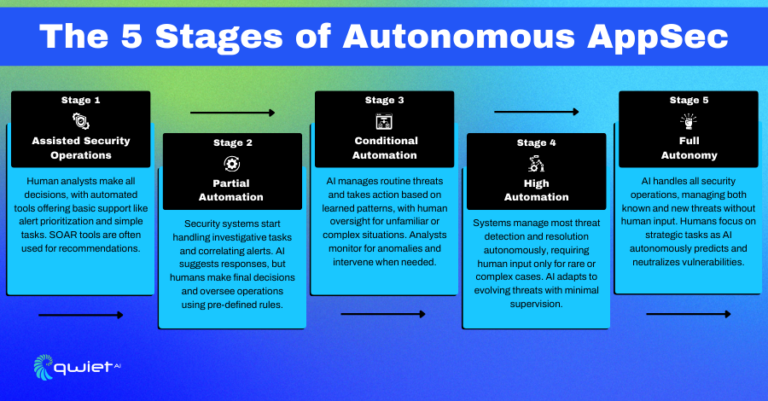 The 5 Stages of Autonomous AppSec

Stage 1

Assisted Security Operations

Human analysts make all decisions, with automated tools offering basic support like alert prioritization and simple tasks. SOAR tools are often used for recommendations.

Stage 2

Partial Automation

Security systems start handling investigative tasks and correlating alerts. AI suggests responses, but humans make final decisions and oversee operations using pre-defined rules.

Stage 3

Conditional Automation

AI manages routine threats and takes action based on learned patterns, with human oversight for unfamiliar or complex situations. Analysts monitor for anomalies and intervene when needed.

Stage 4

High Automation

Systems manage most threat detection and resolution autonomously, requiring human input only for rare or complex cases. AI adapts to evolving threats with minimal supervision.

Stage 5

Full Autonomy

AI handles all security operations, managing both known and new threats without human input. Humans focus on strategic tasks as AI autonomously predicts and neutralizes vulnerabilities.

qwiet AI